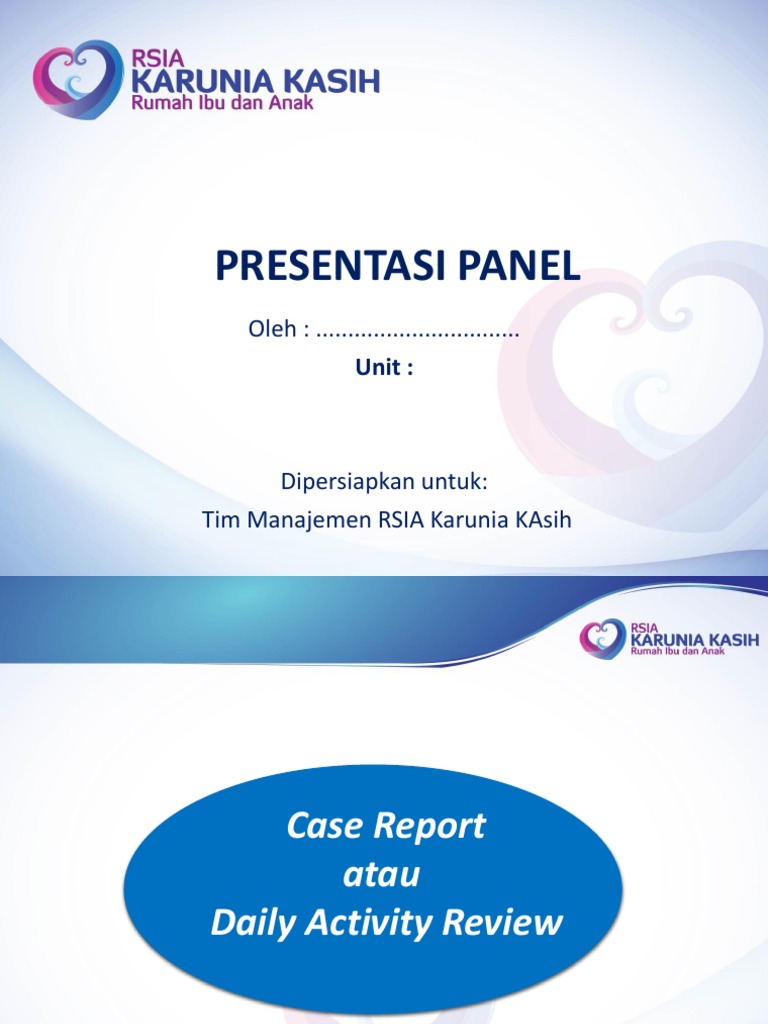 RSIA
KARUNIA KASIH
Rumah Ibu dan Anak

PRESENTASI PANEL

Oleh : ................................

Unit :

Dipersiapkan untuk:
Tim Manajemen RSIA Karunia KAsih

RSIA
KARUNIA KASIH
Rumah Ibu dan Anak

Case Report
atau
Daily Activity Review